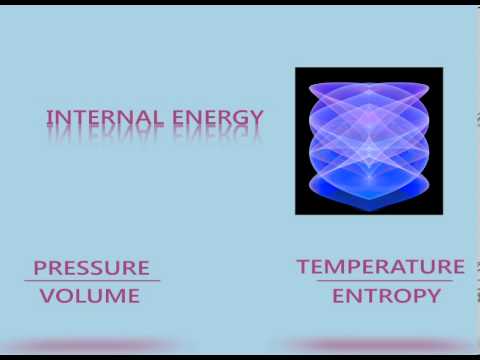 INTERNAL ENERGY

PRESSURE
VOLUME

TEMPERATURE
ENTROPY